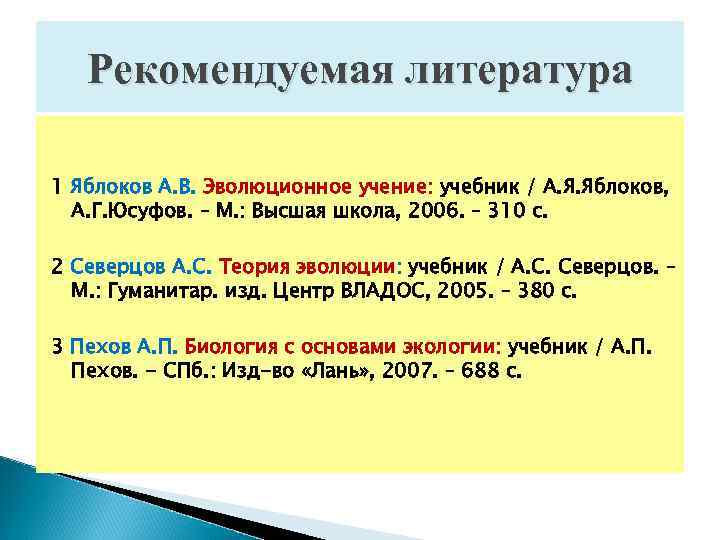 Рекомендуемая литература

1 Яблоков А.В. Эволюционное учение: учебник / А.Я.Яблоков, А.Г.Юсуфов. – М.: Высшая школа, 2006. – 310 с.

2 Северцов А.С. Теория эволюции: учебник / А.С. Северцов. – М.: Гуманитар. изд. Центр ВЛАДОС, 2005. – 380 с.

3 Пехов А.П. Биология с основами экологии: учебник / А.П. Пехов. – СПб.: Изд-во «Лань», 2007. – 688 с.